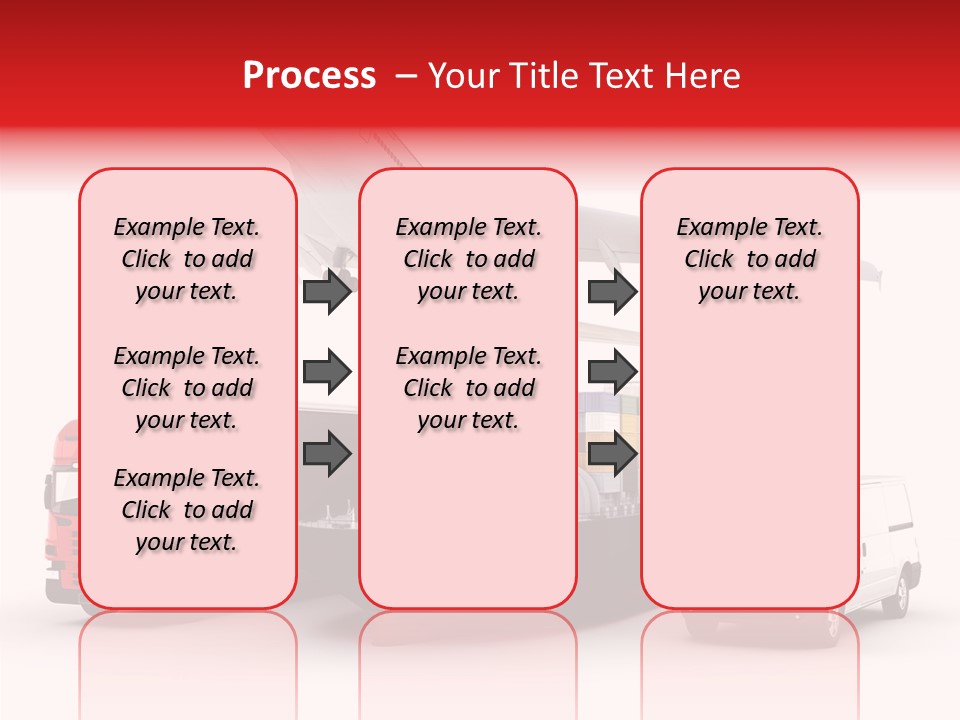 Process – Your Title Text Here

Example Text. Click to add your text.

Example Text. Click to add your text.

Example Text. Click to add your text.

Example Text. Click to add your text.

Example Text. Click to add your text.

Example Text. Click to add your text.